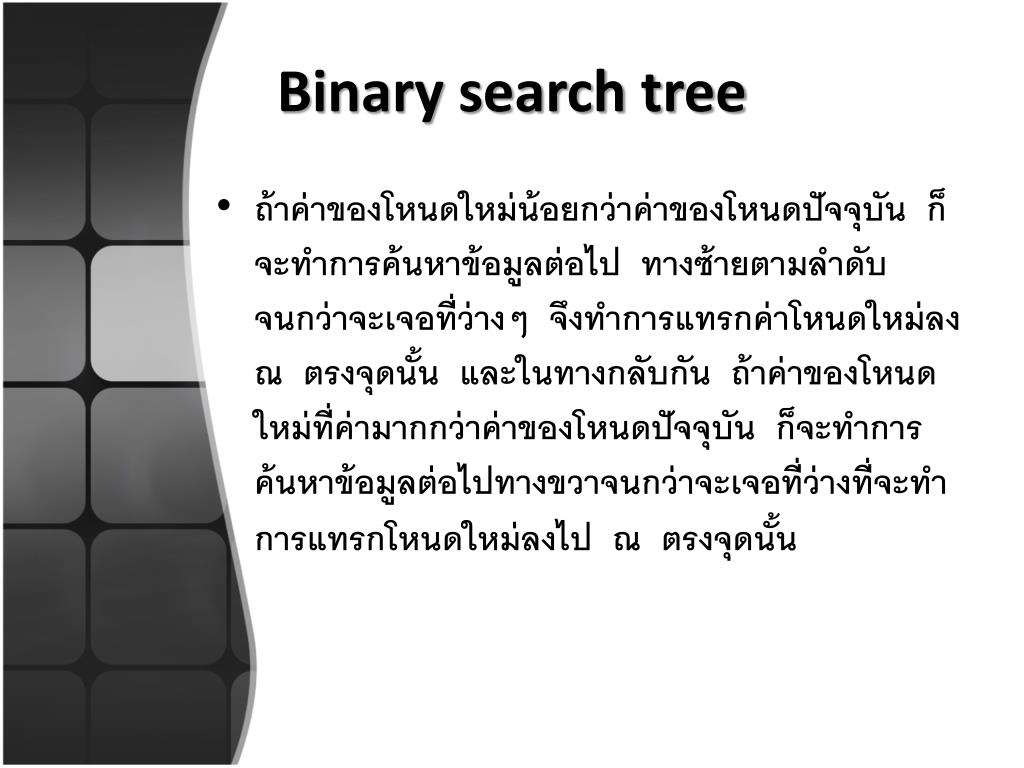 Binary search tree

• ถ้าค่าของโหนดใหม่น้อยกว่าค่าของโหนดปัจจุบัน ก็จะทำการค้นหาข้อมูลต่อไป ทางซ้ายตามลำดับ จนกว่าจะเจอที่ว่างๆ จึงทำการแทรกค่าโหนดใหม่ลง ณ ตรงจุดนั้น และในทางกลับกัน ถ้าค่าของโหนดใหม่ที่ค่ามากกว่าค่าของโหนดปัจจุบัน ก็จะทำการค้นหาข้อมูลต่อไปทางขวาจนกว่าจะเจอที่ว่างที่จะทำการแทรกโหนดใหม่ลงไป ณ ตรงจุดนั้น